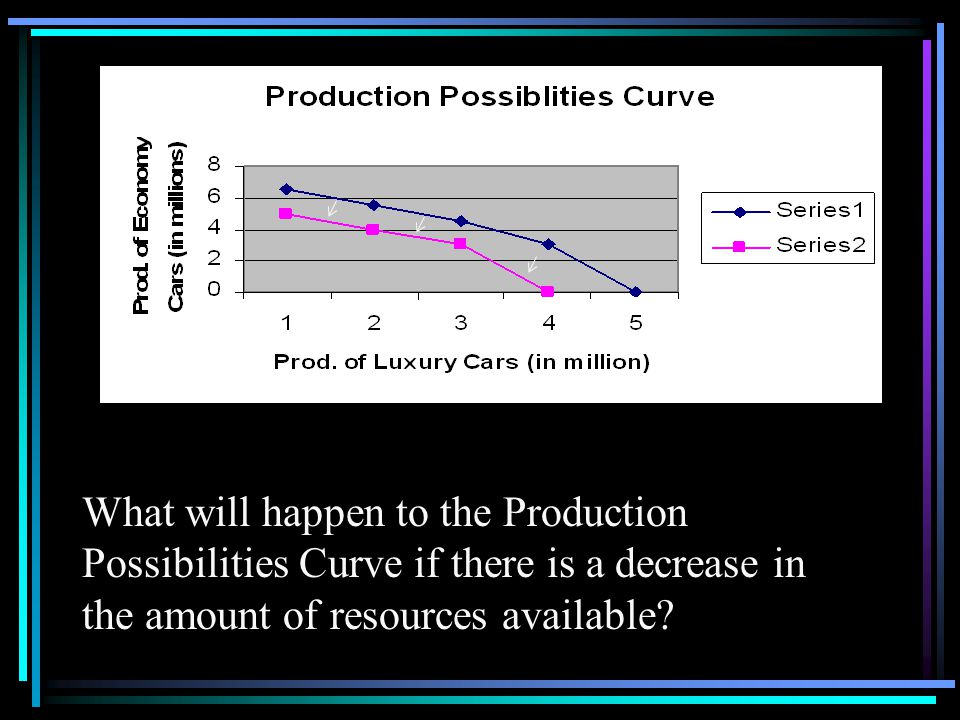 Production Possiblities Curve

Prod. of Economy Cars (in millions)

8
6
4
2
0

1 2 3 4 5

Prod. of Luxury Cars (in million)

Series1
Series2

What will happen to the Production Possibilities Curve if there is a decrease in the amount of resources available?